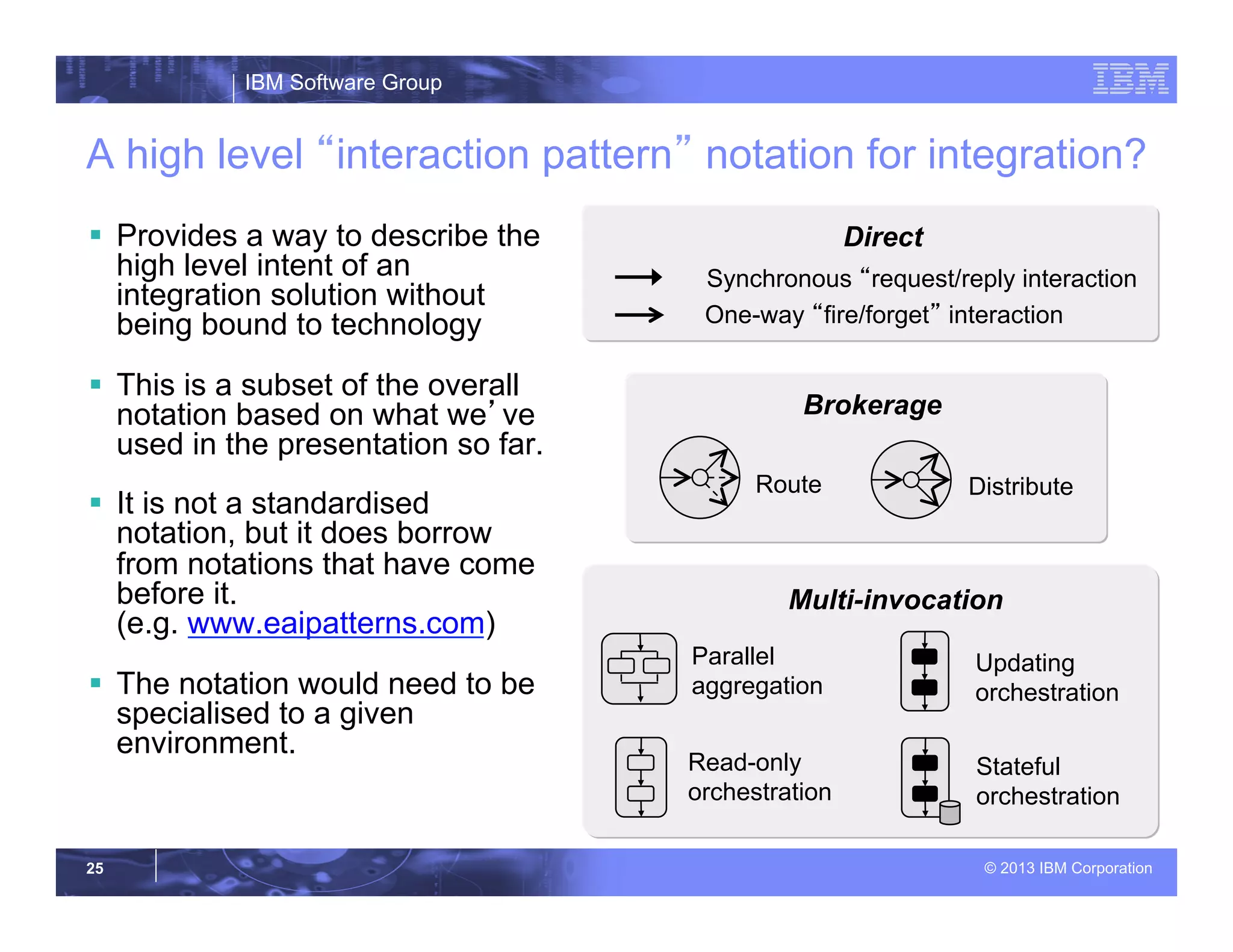 IBM Software Group

IBM

A high level “interaction pattern” notation for integration?

▪ Provides a way to describe the high level intent of an integration solution without being bound to technology

▪ This is a subset of the overall notation based on what we’ve used in the presentation so far.

▪ It is not a standardised notation, but it does borrow from notations that have come before it.
(e.g. www.eaipatterns.com)

▪ The notation would need to be specialised to a given environment.

Direct

Synchronous “request/reply interaction

One-way “fire/forget” interaction

Brokerage

Route

Distribute

Multi-invocation

Parallel aggregation

Updating orchestration

Read-only orchestration

Stateful orchestration

25

© 2013 IBM Corporation